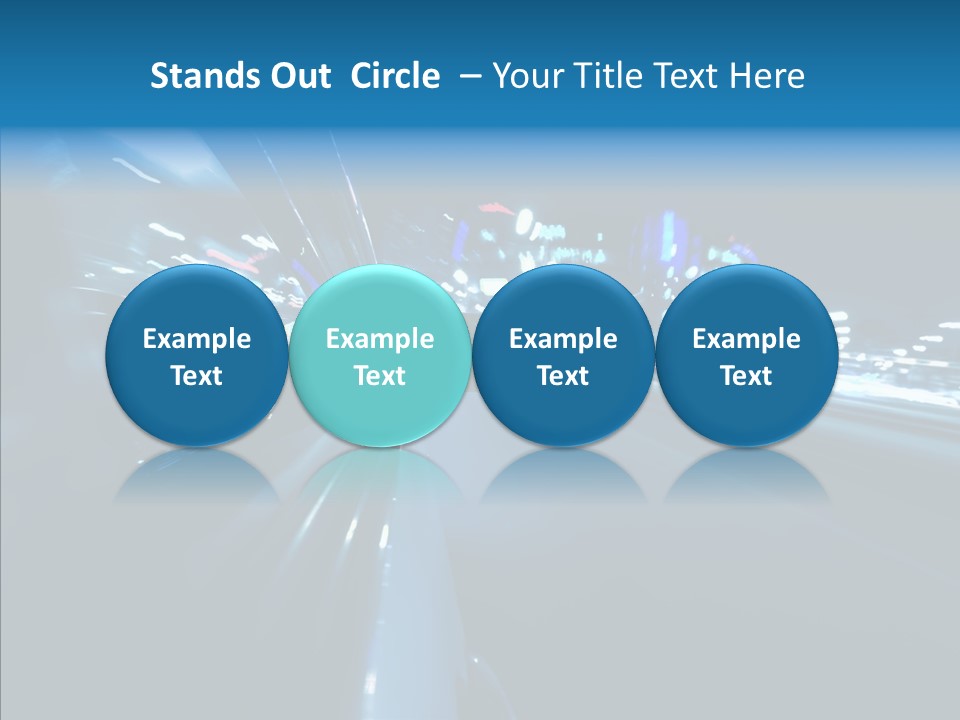 Stands Out Circle – Your Title Text Here

Example Text

Example Text

Example Text

Example Text